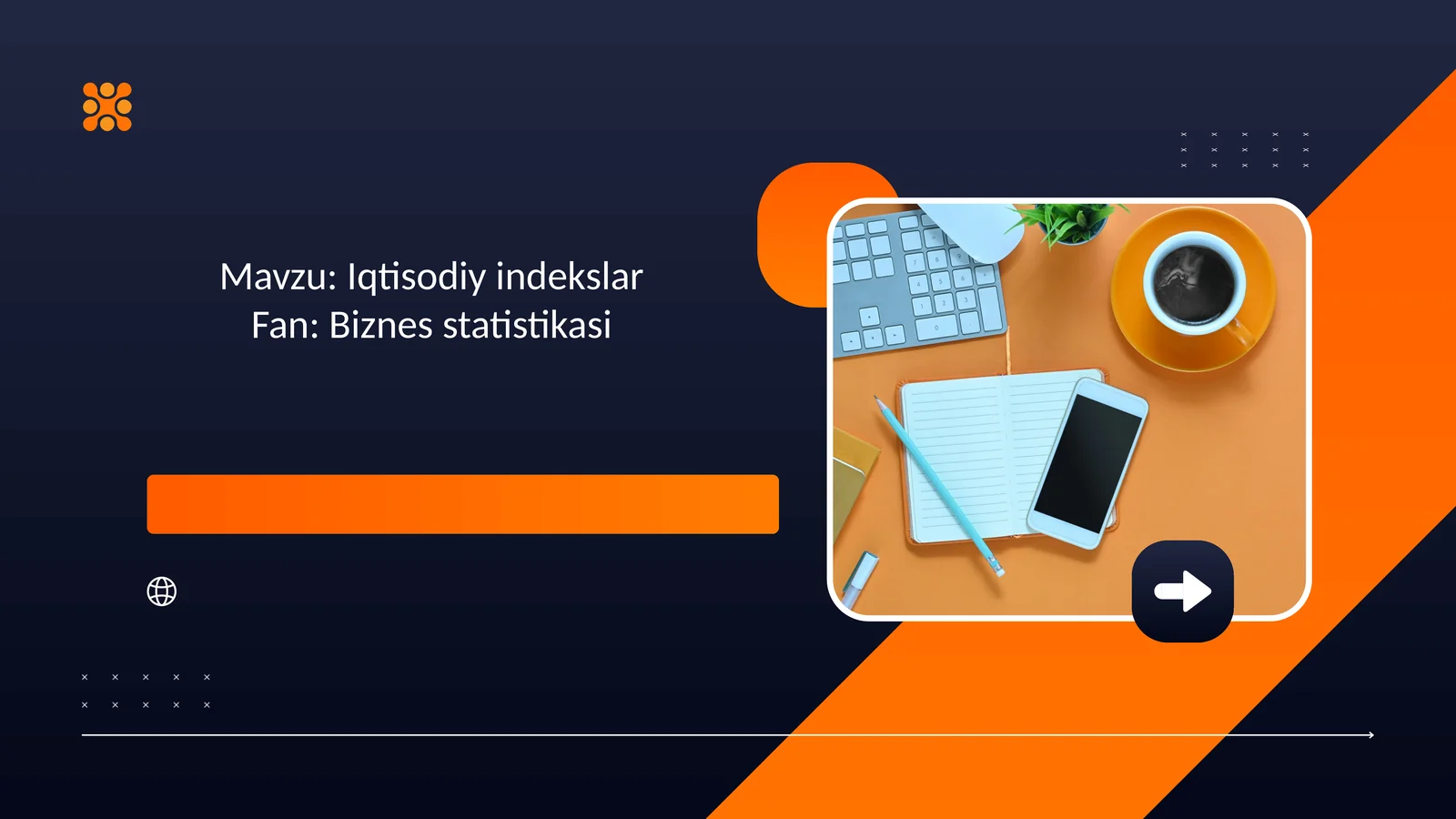 Mavzu: Iqtisodiy indekslar
Fan: Biznes statistikasi